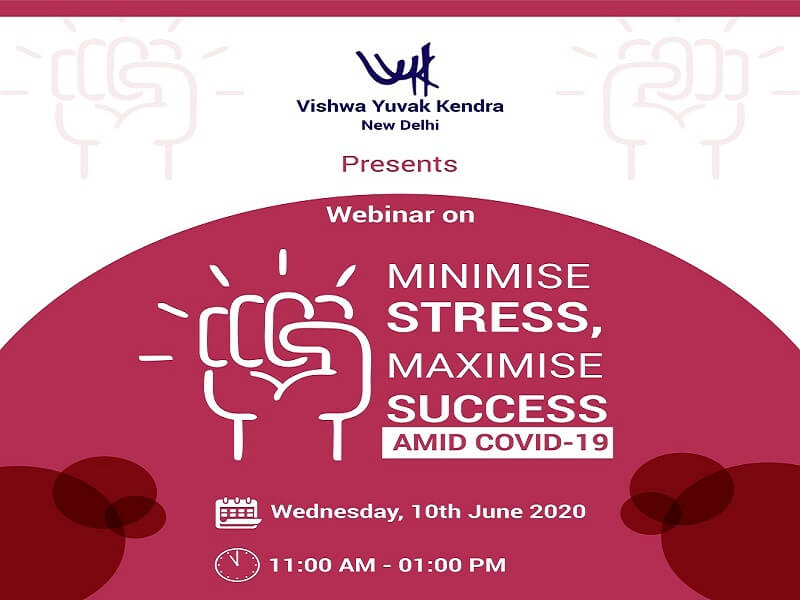 Vishwa Yuvak Kendra
New Delhi

Presents

Webinar on

MINIMISE
STRESS,
MAXIMISE
SUCCESS
AMID COVID-19

Wednesday, 10th June 2020

11:00 AM - 01:00 PM